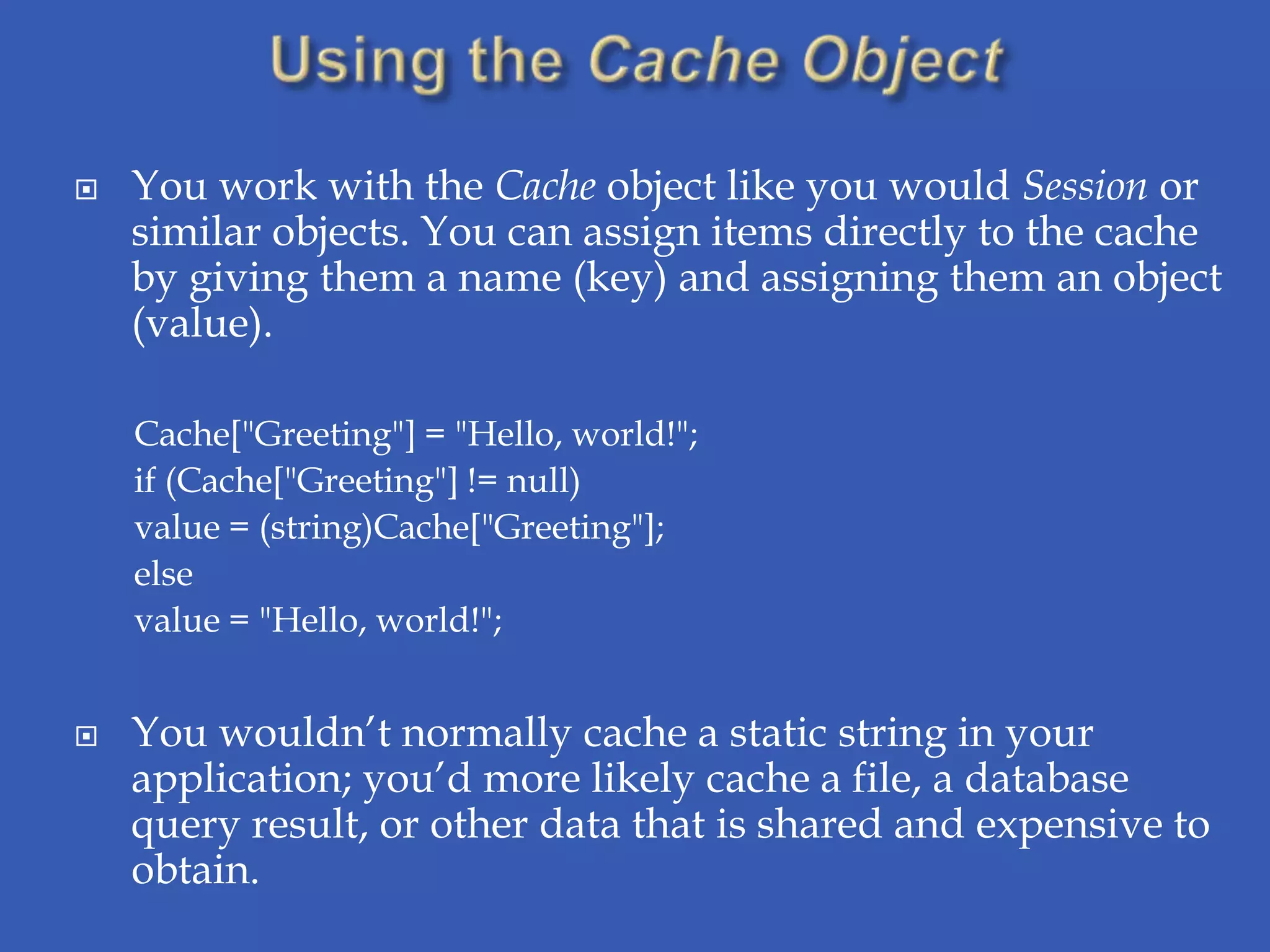 Using the Cache Object

You work with the Cache object like you would Session or similar objects. You can assign items directly to the cache by giving them a name (key) and assigning them an object (value).

Cache["Greeting"] = "Hello, world!";
if (Cache["Greeting"] != null)
value = (string)Cache["Greeting"];
else
value = "Hello, world!";

You wouldn’t normally cache a static string in your application; you’d more likely cache a file, a database query result, or other data that is shared and expensive to obtain.